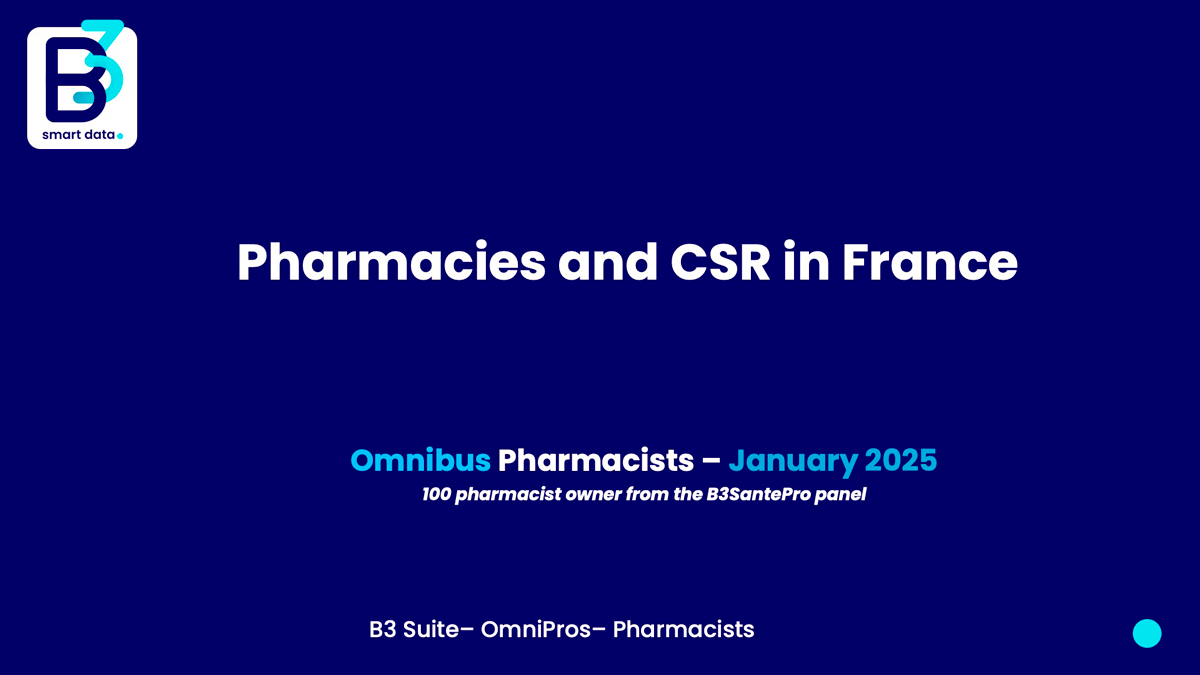 B3
smart data

Pharmacies and CSR in France

Omnibus Pharmacists – January 2025
100 pharmacist owner from the B3SantePro panel

B3 Suite– OmniPros– Pharmacists